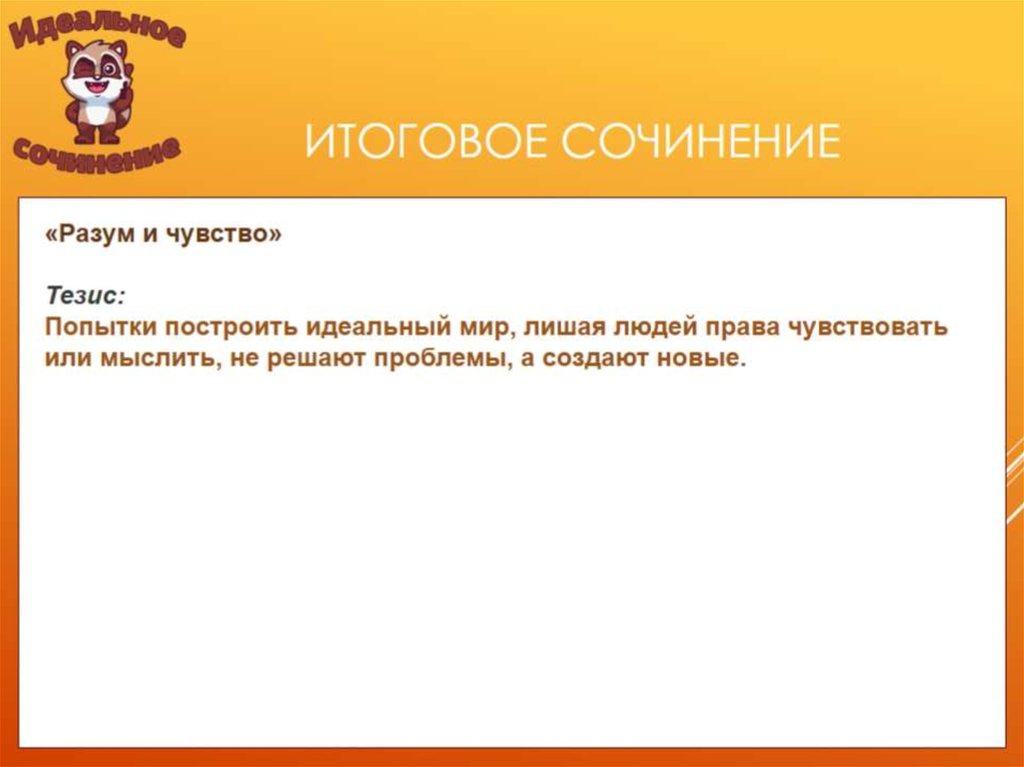 Идеальное сочинение

ИТОГОВОЕ СОЧИНЕНИЕ

«Разум и чувство»

Тезис:
Попытки построить идеальный мир, лишая людей права чувствовать или мыслить, не решают проблемы, а создают новые.